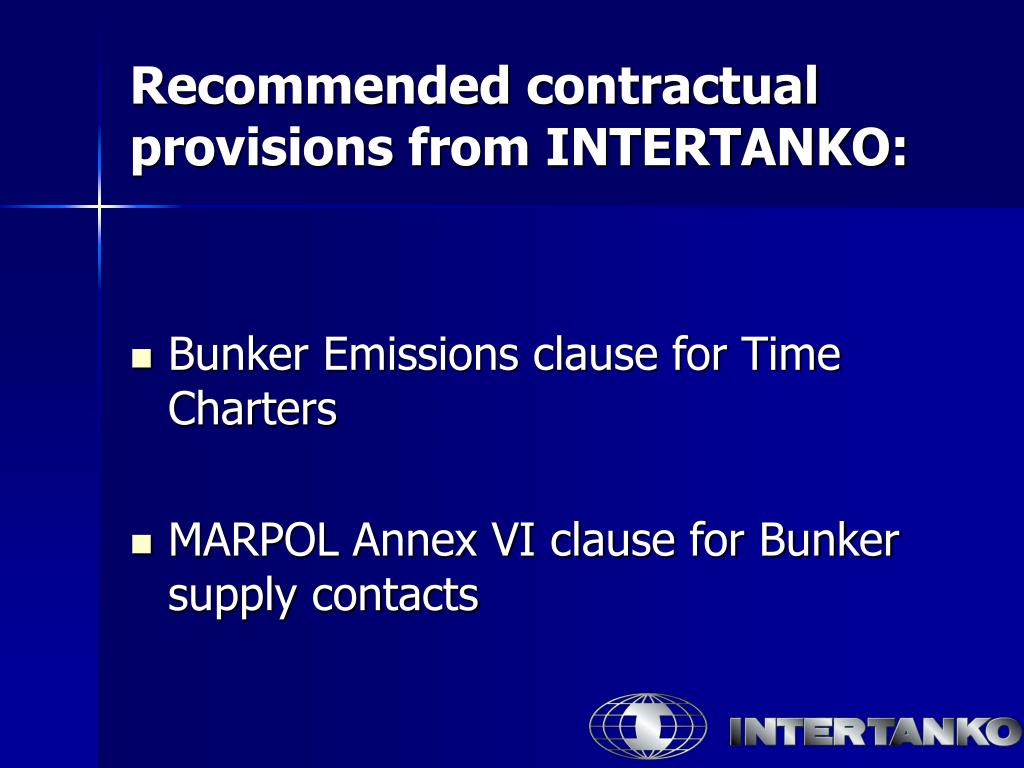 Recommended contractual provisions from INTERTANKO:

- Bunker Emissions clause for Time Charters

- MARPOL Annex VI clause for Bunker supply contacts

INTERTANKO